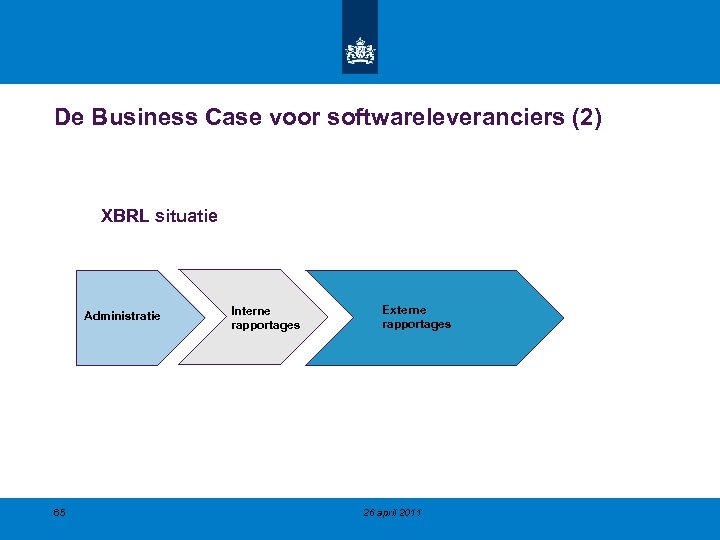 De Business Case voor softwareleveranciers (2)

XBRL situatie

Administratie

Interne rapportages

Externe rapportages

65

26 april 2011